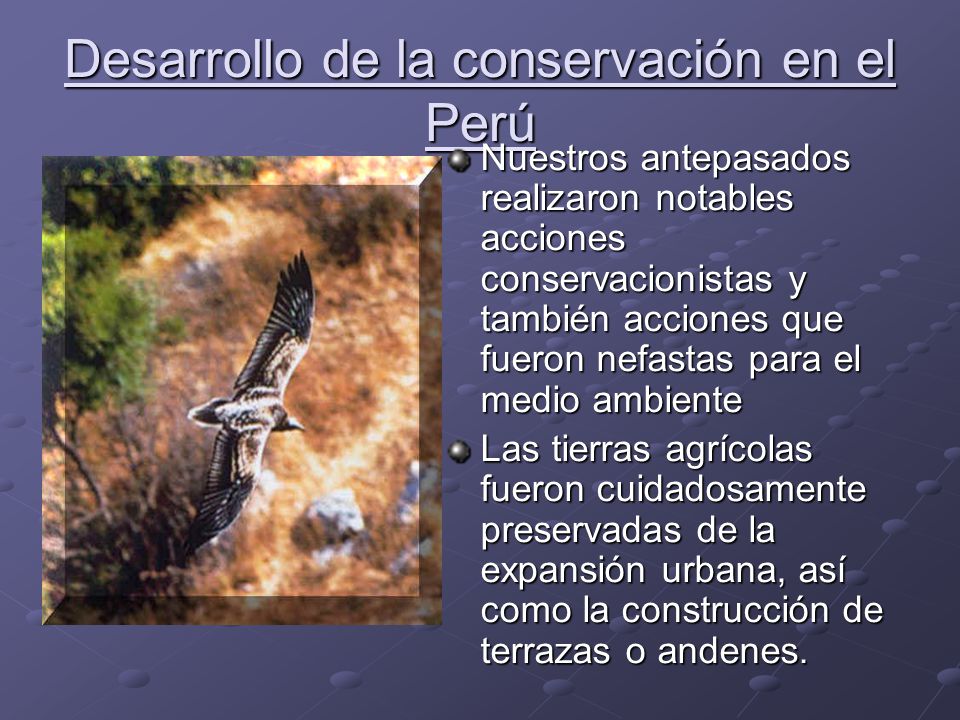 Desarrollo de la conservación en el Perú

Nuestros antepasados realizaron notables acciones conservacionistas y también acciones que fueron nefastas para el medio ambiente

Las tierras agrícolas fueron cuidadosamente preservadas de la expansión urbana, así como la construcción de terrazas o andenes.